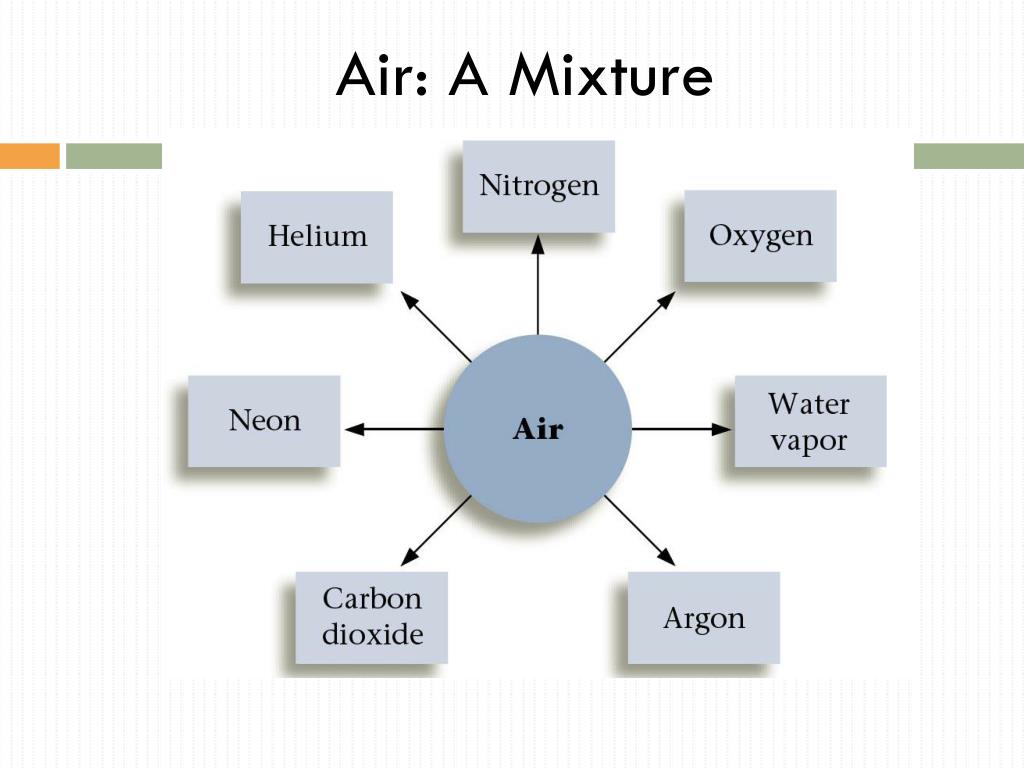 Air: A Mixture

Nitrogen

Helium

Oxygen

Neon

Air

Water vapor

Carbon dioxide

Argon